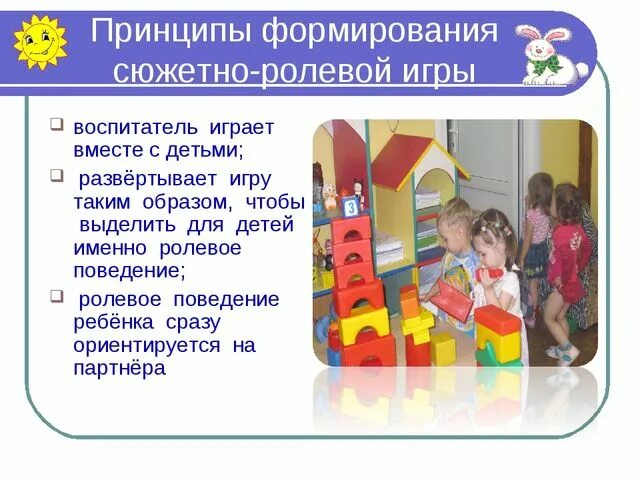 Принципы формирования сюжетно-ролевой игры

❑ воспитатель играет вместе с детьми;

❑ развёртывает игру таким образом, чтобы выделить для детей именно ролевое поведение;

❑ ролевое поведение ребёнка сразу ориентируется на партнёра

3